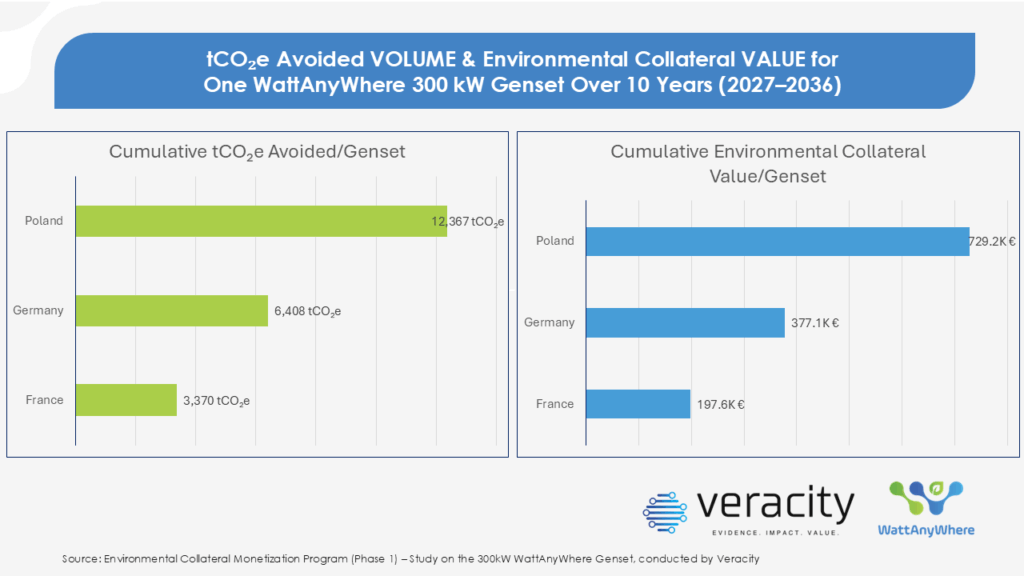 $tCO_2e$ Avoided VOLUME & Environmental Collateral VALUE for One WattAnyWhere 300 kW Genset Over 10 Years (2027–2036)

Cumulative $tCO_2e$ Avoided/Genset

Poland
12,367 $tCO_2e$
Germany
6,408 $tCO_2e$
France
3,370 $tCO_2e$

Cumulative Environmental Collateral Value/Genset

Poland
729.2K €
Germany
377.1K €
France
197.6K €

veracity
EVIDENCE. IMPACT. VALUE.

WattAnyWhere

Source: Environmental Collateral Monetization Program (Phase 1) – Study on the 300kW WattAnyWhere Genset, conducted by Veracity